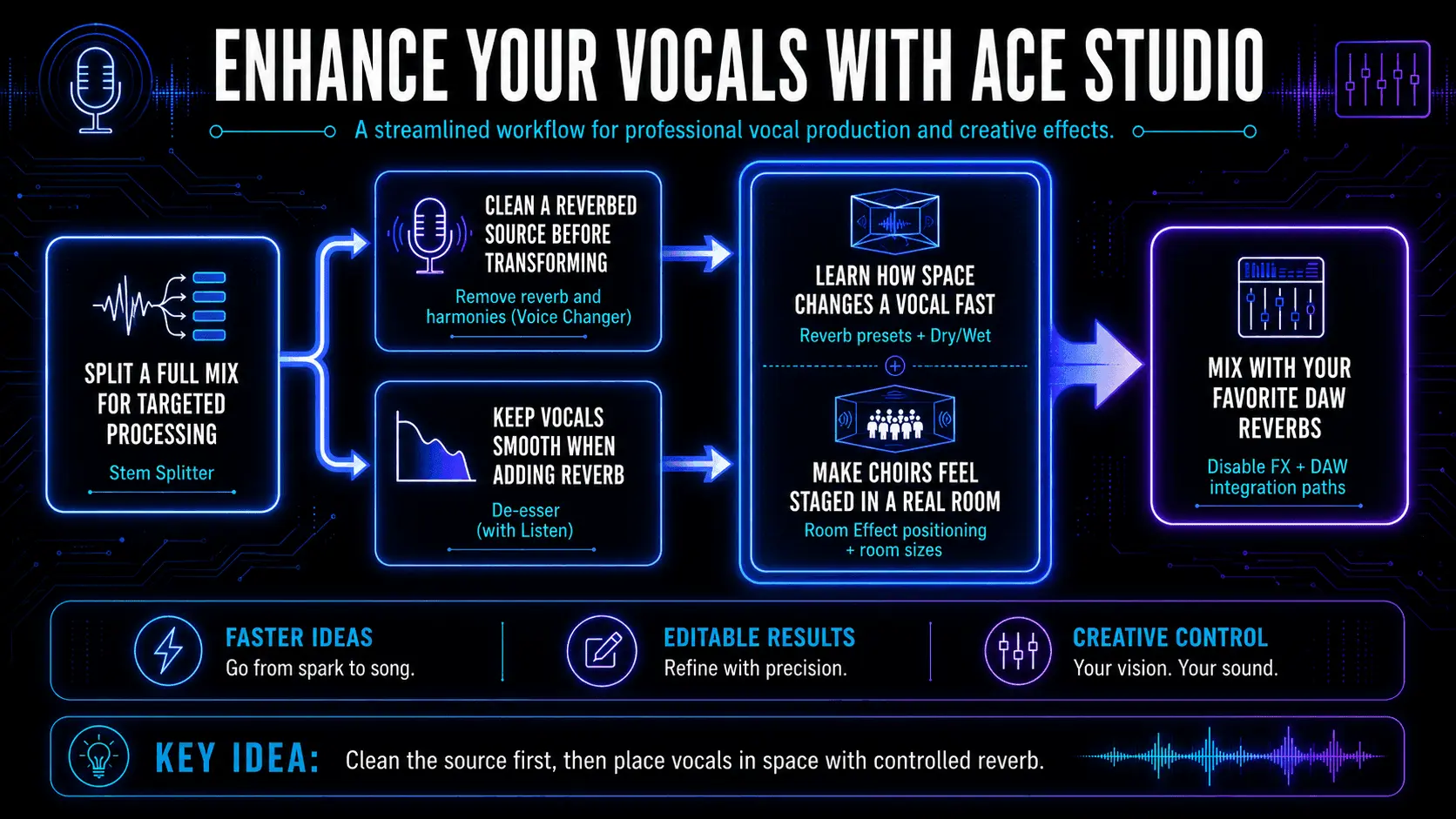 ENHANCE YOUR VOCALS WITH ACE STUDIO

A streamlined workflow for professional vocal production and creative effects.

SPLIT A FULL MIX FOR TARGETED PROCESSING

Stem Splitter

CLEAN A REVERBED SOURCE BEFORE TRANSFORMING

Remove reverb and harmonies (Voice Changer)

KEEP VOCALS SMOOTH WHEN ADDING REVERB

De-esser (with Listen)

LEARN HOW SPACE CHANGES A VOCAL FAST

Reverb presets + Dry/Wet

MAKE CHOIRS FEEL STAGED IN A REAL ROOM

Room Effect positioning + room sizes

MIX WITH YOUR FAVORITE DAW REVERBS

Disable FX + DAW integration paths

FASTER IDEAS

Go from spark to song.

EDITABLE RESULTS

Refine with precision.

CREATIVE CONTROL

Your vision. Your sound.

KEY IDEA: Clean the source first, then place vocals in space with controlled reverb.